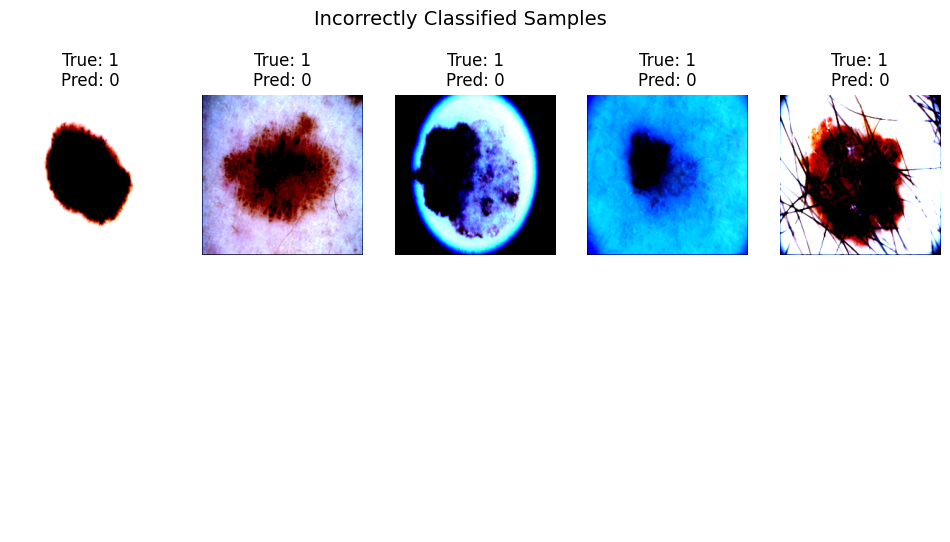 Incorrectly Classified Samples

True: 1
Pred: 0

True: 1
Pred: 0

True: 1
Pred: 0

True: 1
Pred: 0

True: 1
Pred: 0